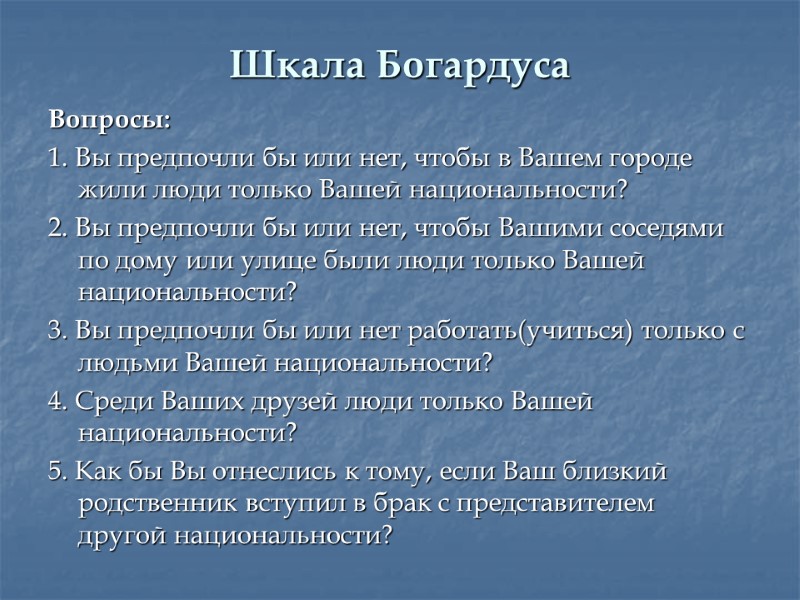 Шкала Богардуса

Вопросы:

1. Вы предпочли бы или нет, чтобы в Вашем городе жили люди только Вашей национальности?

2. Вы предпочли бы или нет, чтобы Вашими соседями по дому или улице были люди только Вашей национальности?

3. Вы предпочли бы или нет работать(учиться) только с людьми Вашей национальности?

4. Среди Ваших друзей люди только Вашей национальности?

5. Как бы Вы отнеслись к тому, если Ваш близкий родственник вступил в брак с представителем другой национальности?